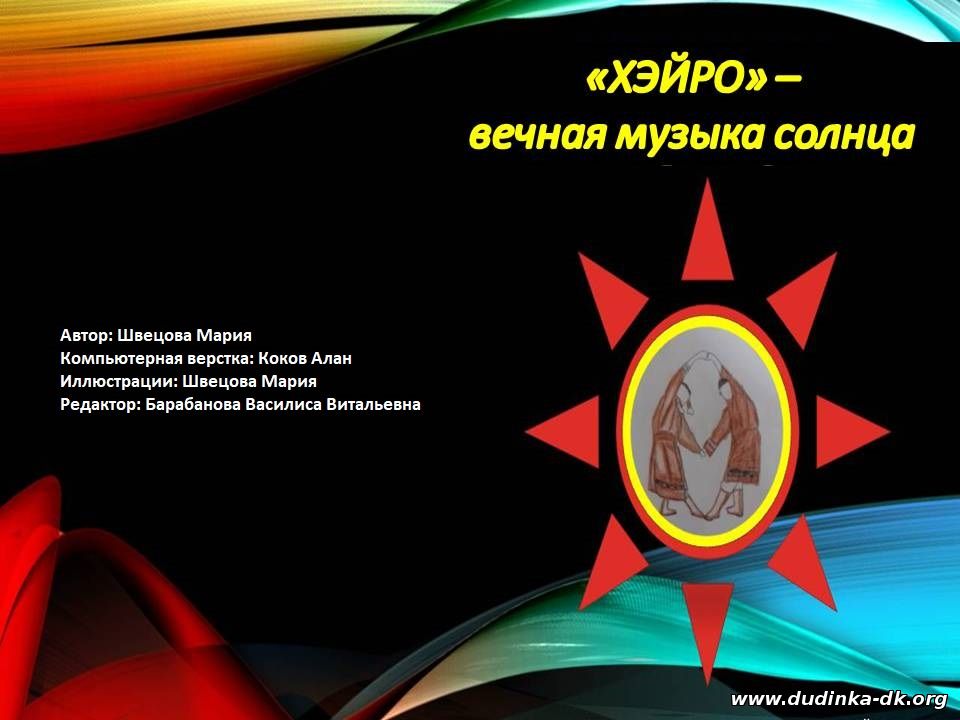 «ХЭЙРО» –
вечная музыка солнца

Автор: Швецова Мария
Компьютерная верстка: Коков Алан
Иллюстрации: Швецова Мария
Редактор: Барабанова Василиса Витальевна

www.dudinka-dk.org